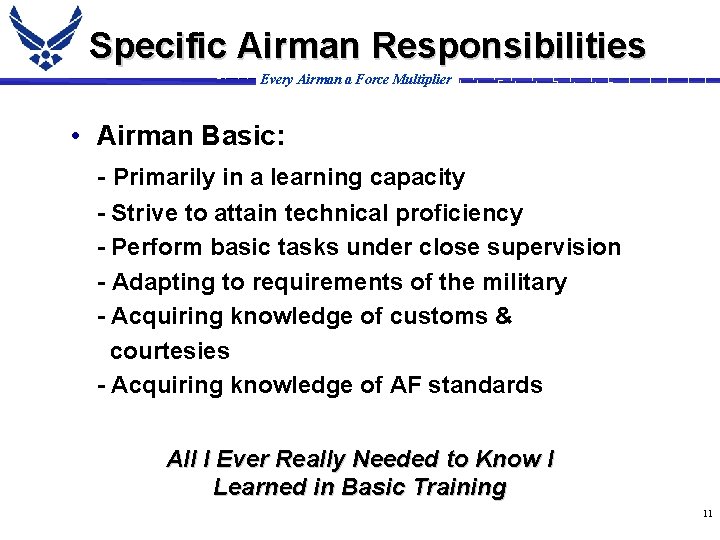 Specific Airman Responsibilities

Every Airman a Force Multiplier

• Airman Basic:

- Primarily in a learning capacity
- Strive to attain technical proficiency
- Perform basic tasks under close supervision
- Adapting to requirements of the military
- Acquiring knowledge of customs & courtesies
- Acquiring knowledge of AF standards

All I Ever Really Needed to Know I Learned in Basic Training

11